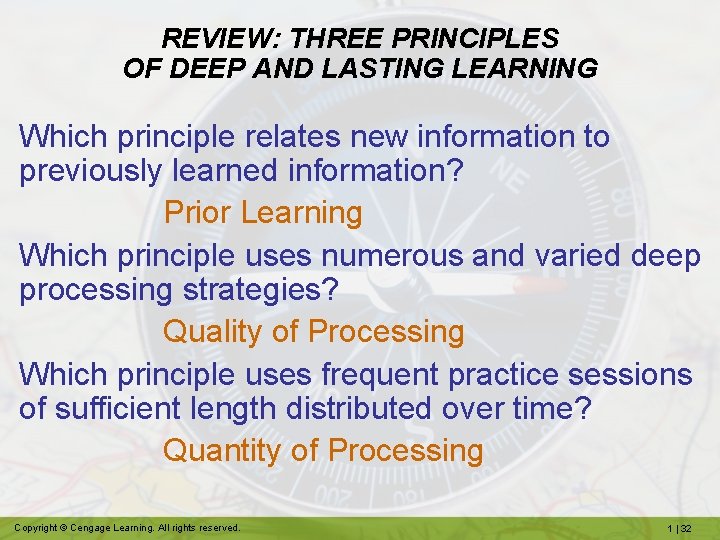 REVIEW: THREE PRINCIPLES OF DEEP AND LASTING LEARNING

Which principle relates new information to previously learned information?

Prior Learning

Which principle uses numerous and varied deep processing strategies?

Quality of Processing

Which principle uses frequent practice sessions of sufficient length distributed over time?

Quantity of Processing

Copyright © Cengage Learning. All rights reserved.

1 | 32